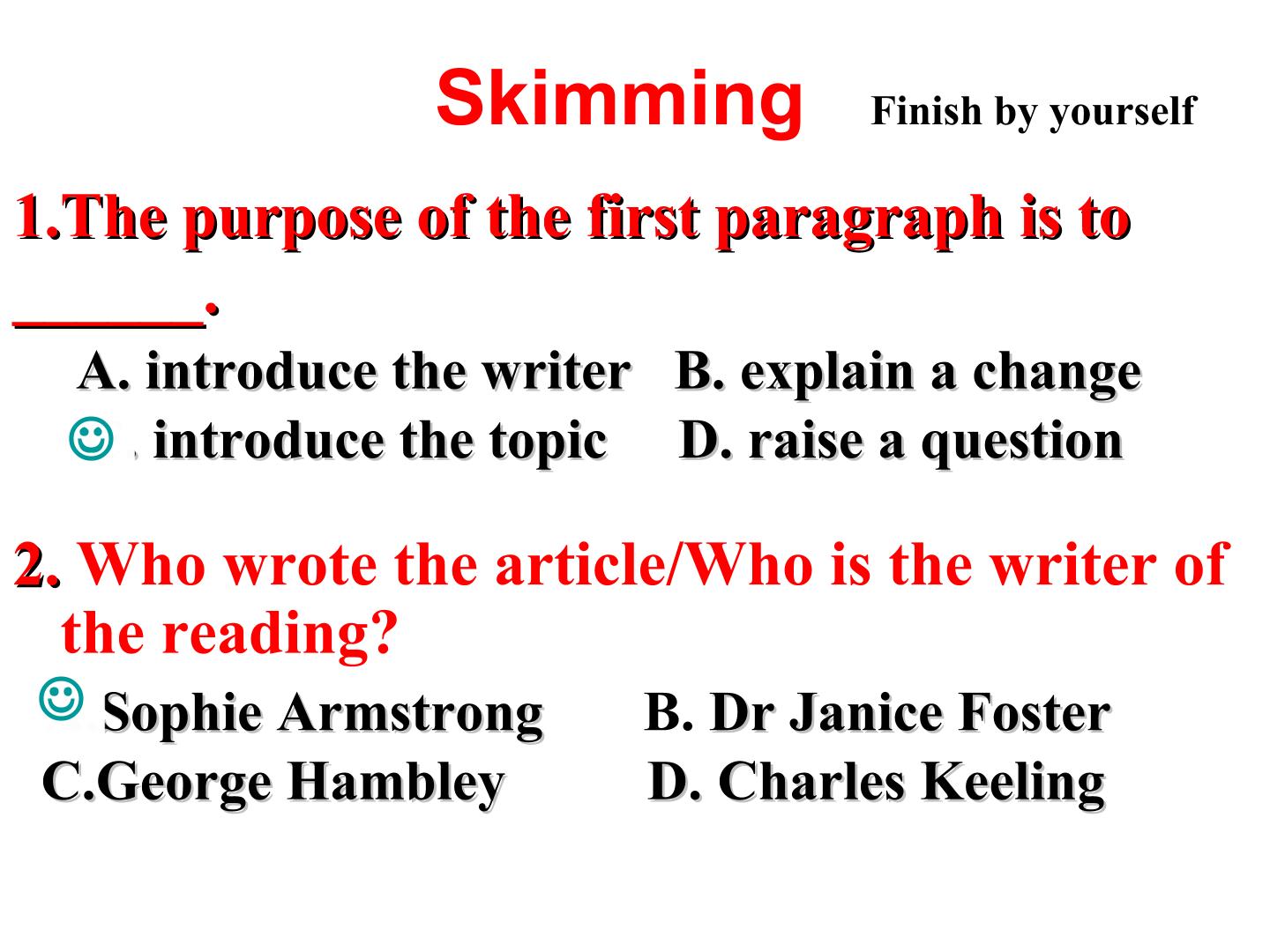 Skimming Finish by yourself

1.The purpose of the first paragraph is to ______.

A. introduce the writer B. explain a change

☺ . introduce the topic D. raise a question

2. Who wrote the article/Who is the writer of the reading?

☺ .Sophie Armstrong B. Dr Janice Foster

C.George Hambley D. Charles Keeling